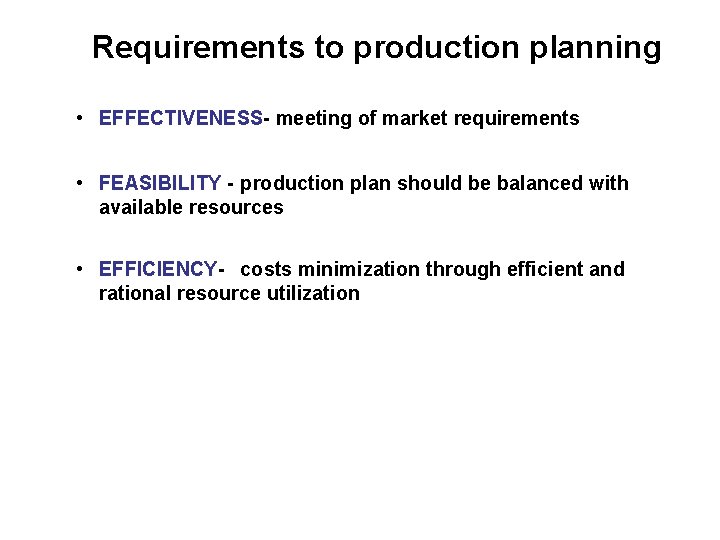 Requirements to production planning

• EFFECTIVENESS- meeting of market requirements

• FEASIBILITY - production plan should be balanced with available resources

• EFFICIENCY- costs minimization through efficient and rational resource utilization